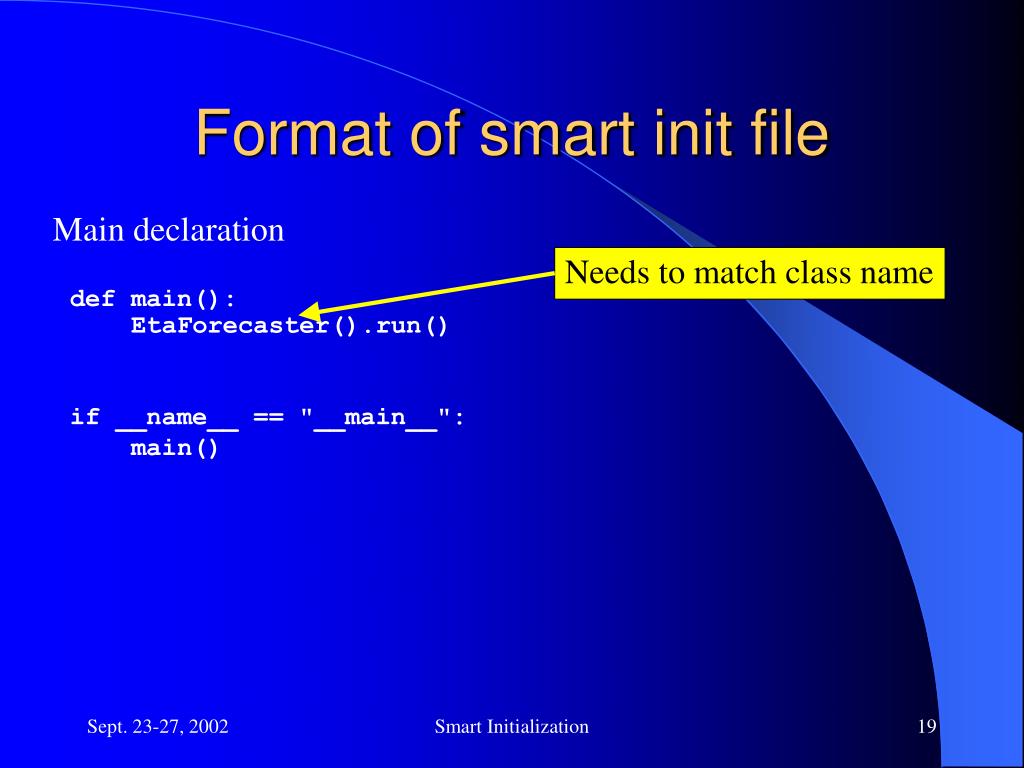 Format of smart init file

Main declaration

Needs to match class name

def main():
    EtaForecaster().run()

if __name__ == "__main__":
    main()

Sept. 23-27, 2002

Smart Initialization

19